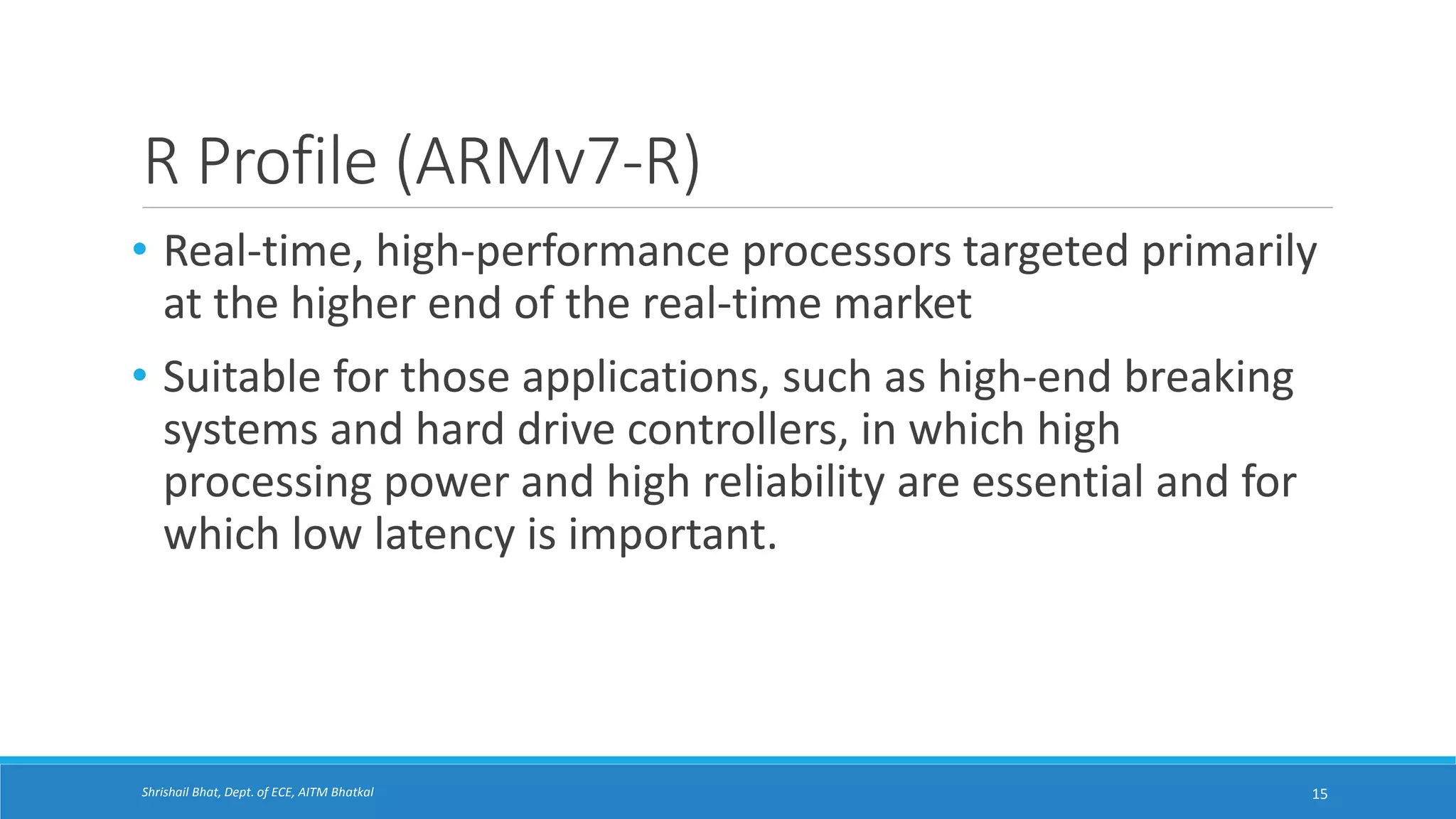 R Profile (ARMv7-R)

• Real-time, high-performance processors targeted primarily at the higher end of the real-time market

• Suitable for those applications, such as high-end breaking systems and hard drive controllers, in which high processing power and high reliability are essential and for which low latency is important.

Shrishail Bhat, Dept. of ECE, AITM Bhatkal

15